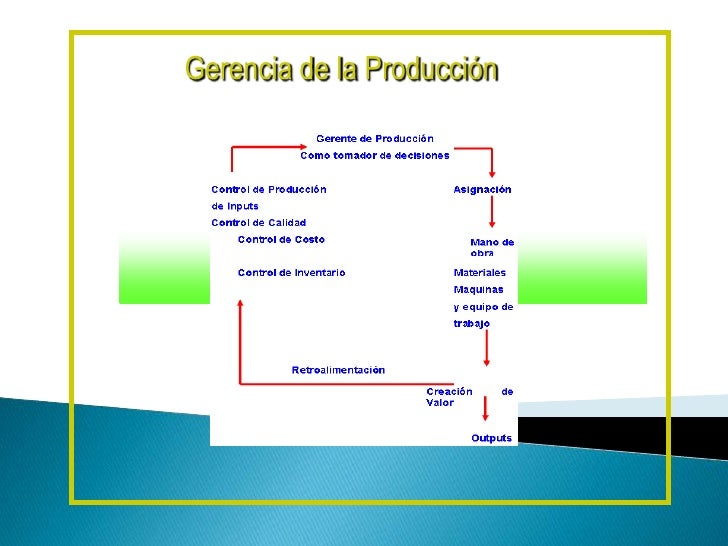 Gerencia de la Producción

Gerente de Producción
Como tomador de decisiones

Control de Producción de Inputs
Control de Calidad
Control de Costo
Control de Inventario

Asignación

Mano de obra
Materiales
Maquinas
y equipo de trabajo

Retroalimentación

Creación de Valor

Outputs